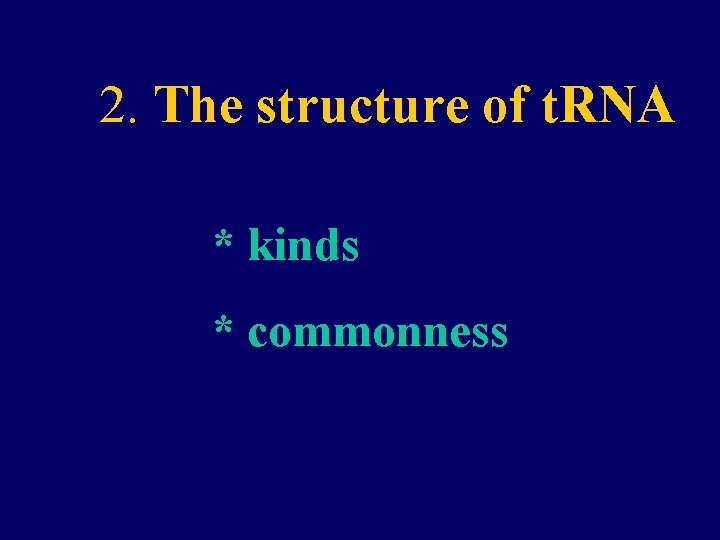 2. The structure of tRNA

* kinds

* commonness